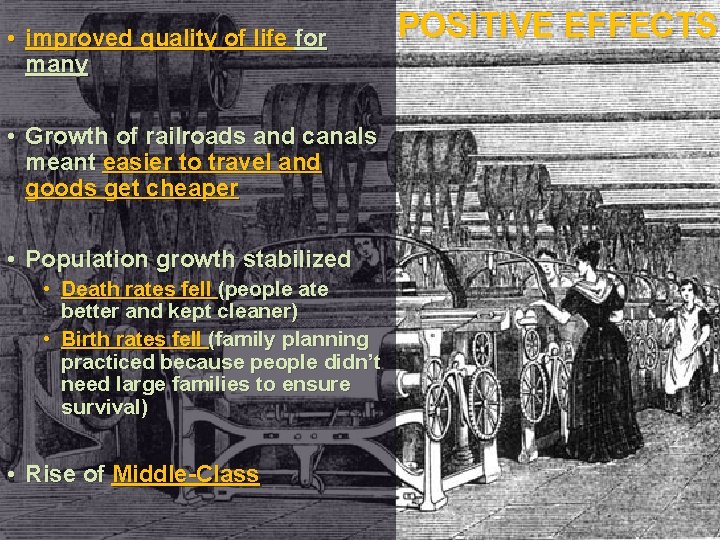 POSITIVE EFFECTS

• improved quality of life for many

• Growth of railroads and canals meant easier to travel and goods get cheaper

• Population growth stabilized
  • Death rates fell (people ate better and kept cleaner)
  • Birth rates fell (family planning practiced because people didn't need large families to ensure survival)

• Rise of Middle-Class